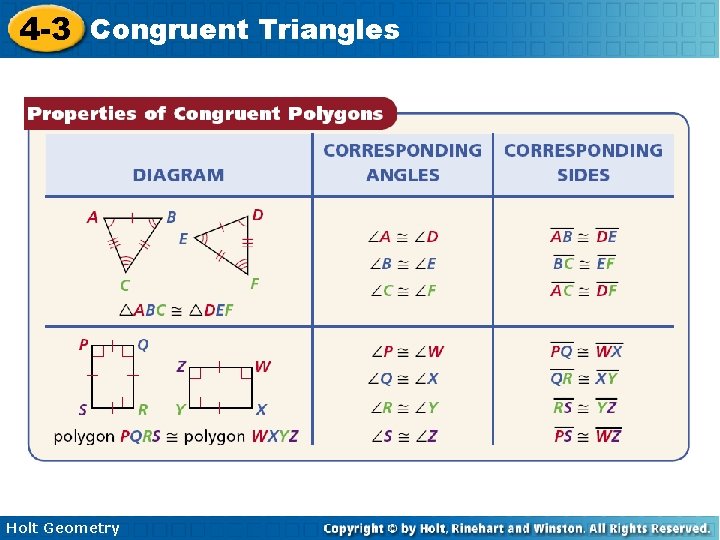 4-3 Congruent Triangles

Properties of Congruent Polygons

| DIAGRAM | CORRESPONDING ANGLES | CORRESPONDING SIDES |
|---|---|---|
| A B C D E F $\triangle ABC \cong \triangle DEF$ | $\angle A \cong \angle D$ $\angle B \cong \angle E$ $\angle C \cong \angle F$ | $\overline{AB} \cong \overline{DE}$ $\overline{BC} \cong \overline{EF}$ $\overline{AC} \cong \overline{DF}$ |
| P Q S R Z W Y X polygon $PQRS \cong$ polygon $WXYZ$ | $\angle P \cong \angle W$ $\angle Q \cong \angle X$ $\angle R \cong \angle Y$ $\angle S \cong \angle Z$ | $\overline{PQ} \cong \overline{WX}$ $\overline{QR} \cong \overline{XY}$ $\overline{RS} \cong \overline{YZ}$ $\overline{PS} \cong \overline{WZ}$ |

Holt Geometry

Copyright © by Holt, Rinehart and Winston. All Rights Reserved.